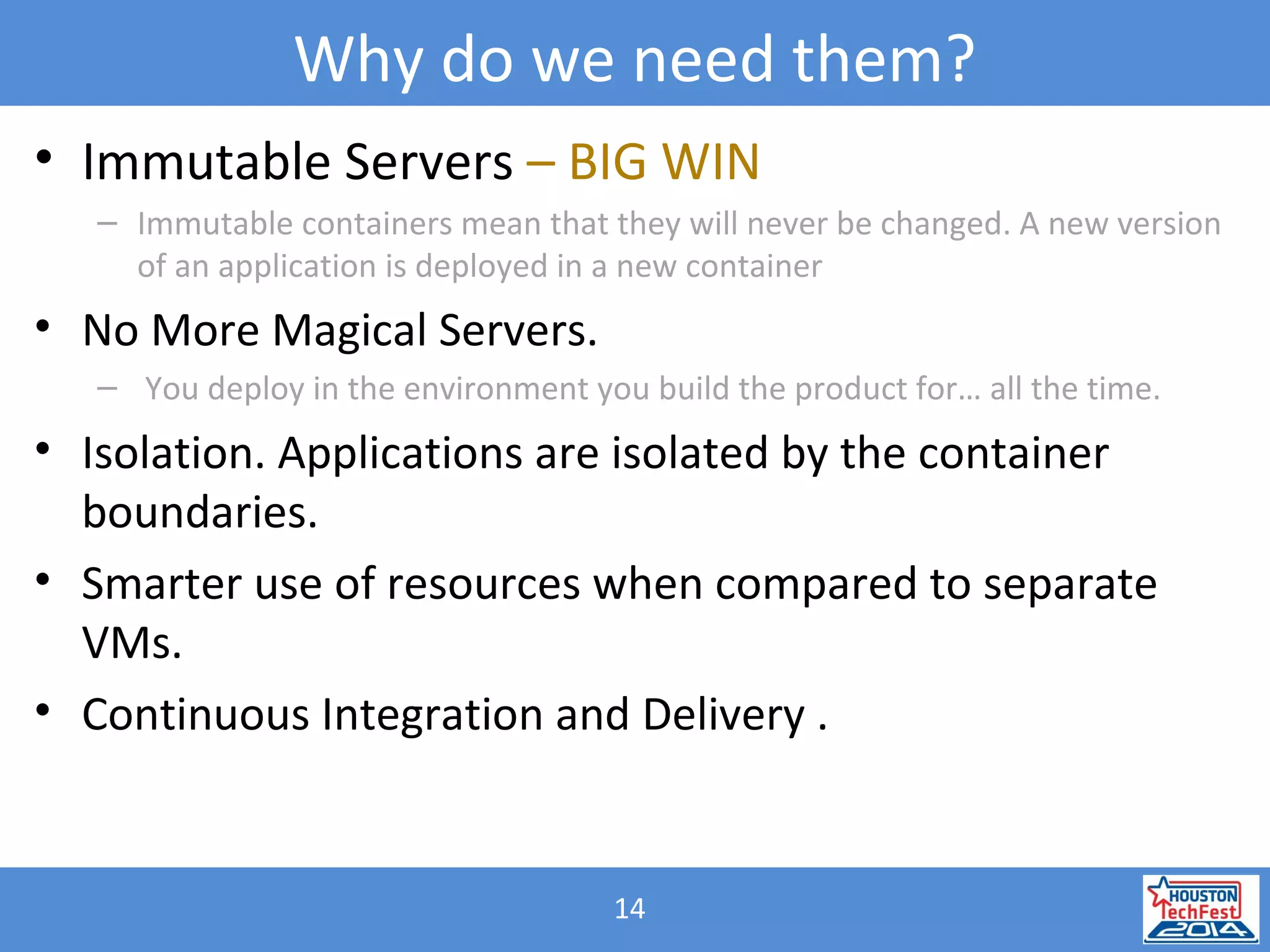 Why do we need them?

• Immutable Servers – BIG WIN

– Immutable containers mean that they will never be changed. A new version of an application is deployed in a new container

• No More Magical Servers.

– You deploy in the environment you build the product for... all the time.

• Isolation. Applications are isolated by the container boundaries.

• Smarter use of resources when compared to separate VMs.

• Continuous Integration and Delivery .

14

HOUSTON TechFest 2014